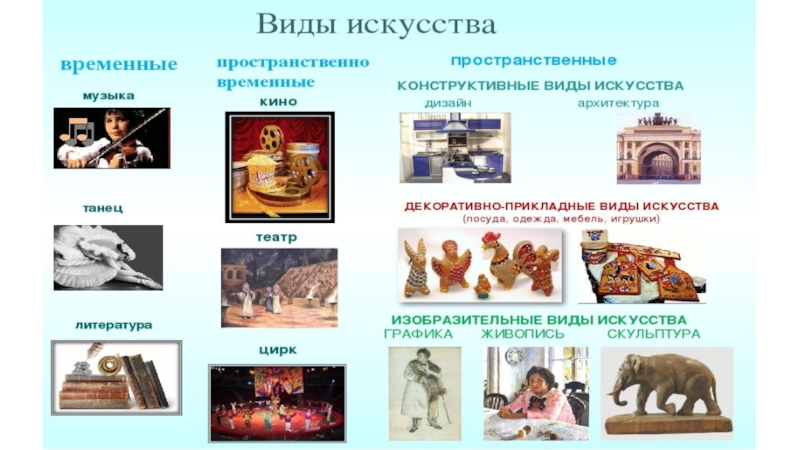 Виды искусства

временные

музыка

танец

литература

пространственно временные

кино

театр

цирк

пространственные

КОНСТРУКТИВНЫЕ ВИДЫ ИСКУССТВА

дизайн

архитектура

ДЕКОРАТИВНО-ПРИКЛАДНЫЕ ВИДЫ ИСКУССТВА
(посуда, одежда, мебель, игрушки)

ИЗОБРАЗИТЕЛЬНЫЕ ВИДЫ ИСКУССТВА

ГРАФИКА

ЖИВОПИСЬ

СКУЛЬПТУРА